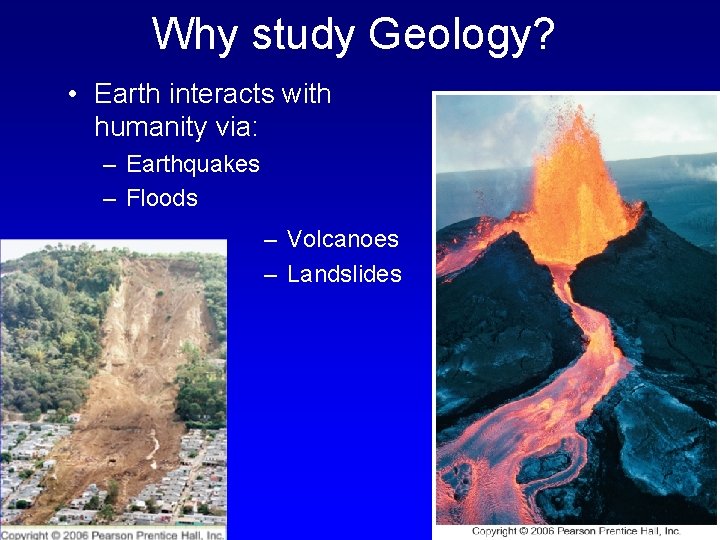 Why study Geology?

• Earth interacts with humanity via:
– Earthquakes
– Floods
– Volcanoes
– Landslides

Copyright © 2006 Pearson Prentice Hall, Inc.

Copyright © 2006 Pearson Prentice Hall, Inc.